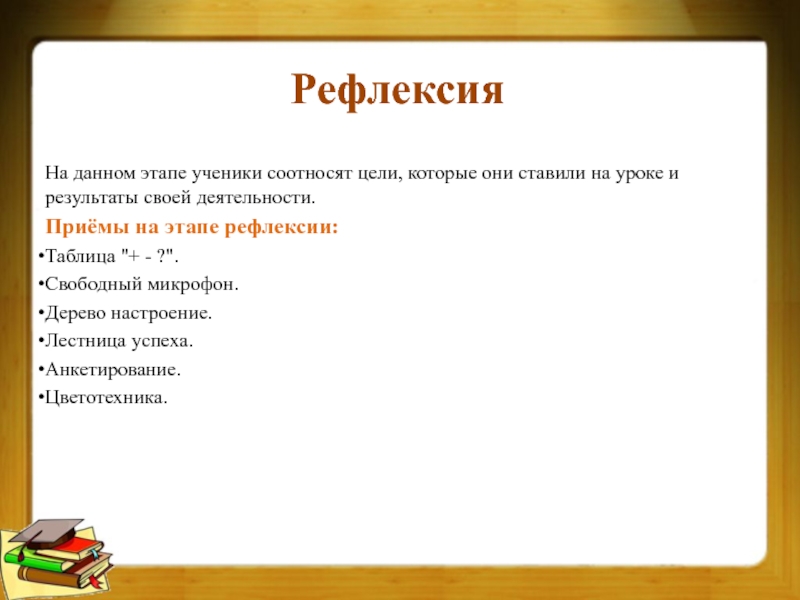 Рефлексия

На данном этапе ученики соотносят цели, которые они ставили на уроке и результаты своей деятельности.

Приёмы на этапе рефлексии:

•Таблица "+ - ?".
•Свободный микрофон.
•Дерево настроение.
•Лестница успеха.
•Анкетирование.
•Цветотехника.